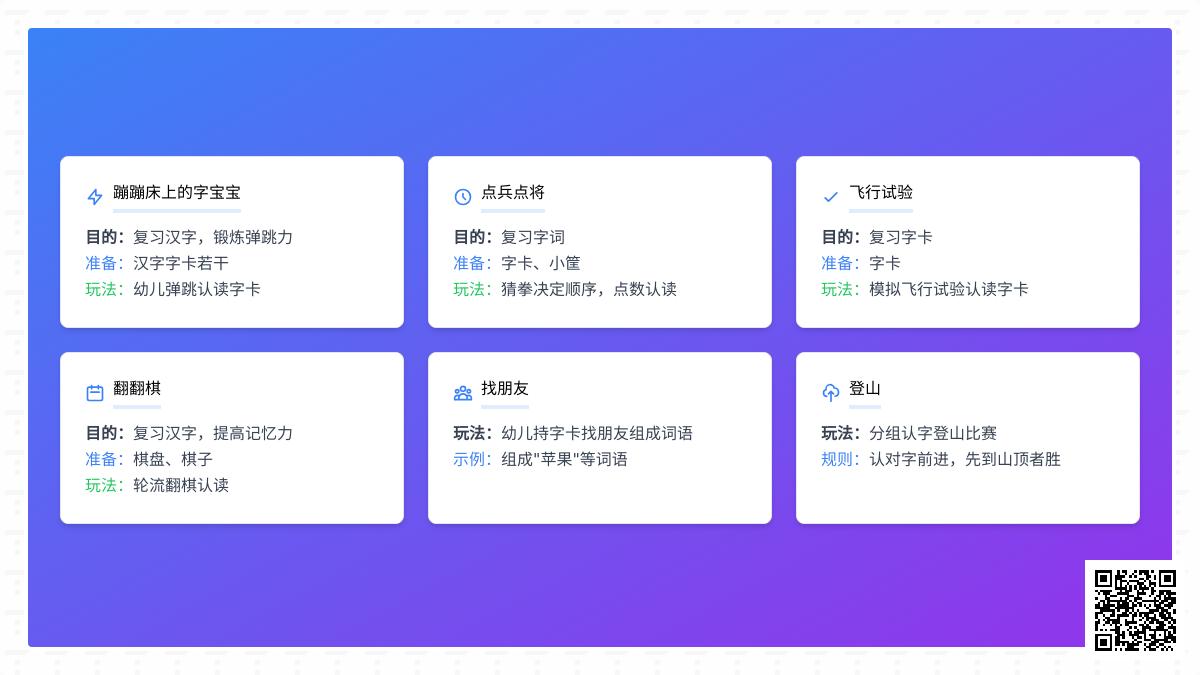 蹦蹦床上的字宝宝

目的：复习汉字，锻炼弹跳力
准备：汉字字卡若干
玩法：幼儿弹跳认读字卡

点兵点将

目的：复习字词
准备：字卡、小筐
玩法：猜拳决定顺序，点数认读

飞行试验

目的：复习字卡
准备：字卡
玩法：模拟飞行试验认读字卡

翻翻棋

目的：复习汉字，提高记忆力
准备：棋盘、棋子
玩法：轮流翻棋认读

找朋友

玩法：幼儿持字卡找朋友组成词语
示例：组成"苹果"等词语

登山

玩法：分组认字登山比赛
规则：认对字前进，先到山顶者胜